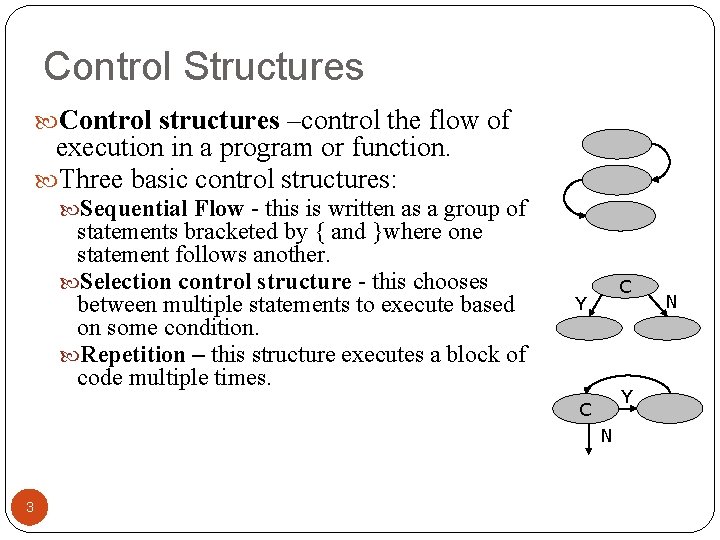 Control Structures

Control structures –control the flow of execution in a program or function.

Three basic control structures:

Sequential Flow - this is written as a group of statements bracketed by { and }where one statement follows another.

Selection control structure - this chooses between multiple statements to execute based on some condition.

Repetition – this structure executes a block of code multiple times.

C
Y
N

C
Y
N

3